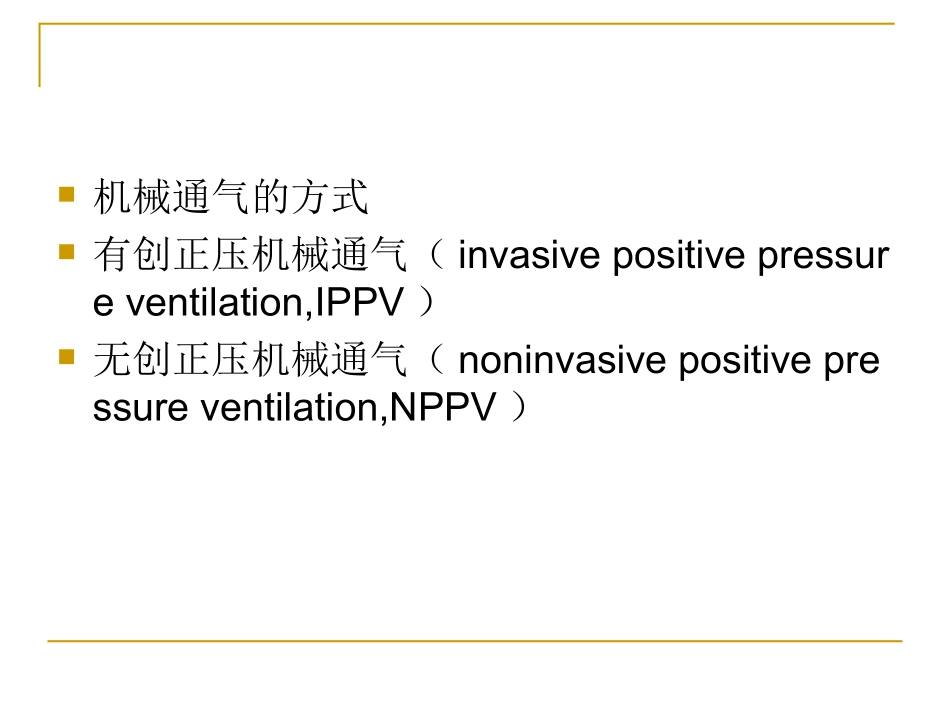 机械通气的方式
有创正压机械通气（ invasive positive pressure ventilation,IPPV ）
无创正压机械通气（ noninvasive positive pressure ventilation,NPPV ）